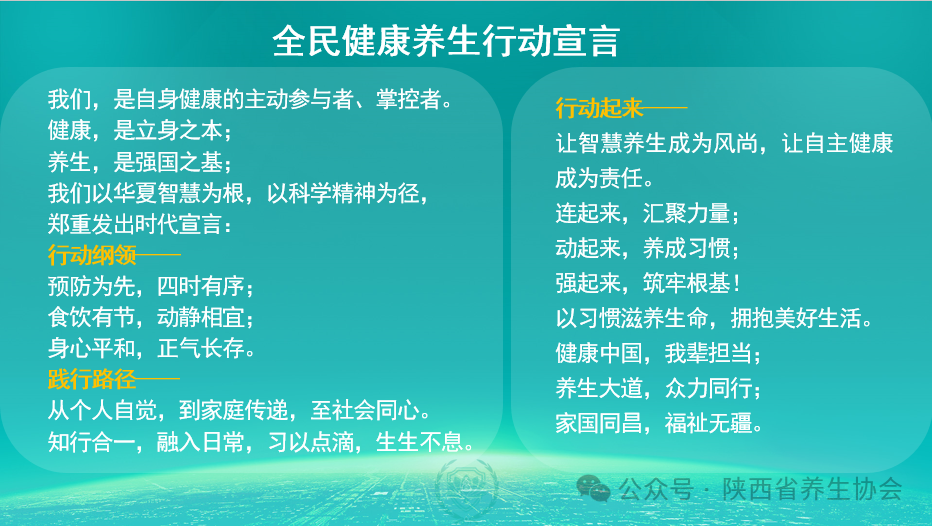 全民健康养生行动宣言

我们，是自身健康的主动参与者、掌控者。
健康，是立身之本；
养生，是强国之基；
我们以华夏智慧为根，以科学精神为径，
郑重发出时代宣言：
行动纲领——
预防为先，四时有序；
食饮有节，动静相宜；
身心平和，正气长存。
践行路径——
从个人自觉，到家庭传递，至社会同心。
知行合一，融入日常，习以点滴，生生不息。

行动起来——
让智慧养生成为风尚，让自主健康成为责任。
连起来，汇聚力量；
动起来，养成习惯；
强起来，筑牢根基！
以习惯滋养生命，拥抱美好生活。
健康中国，我辈担当；
养生大道，众力同行；
家国同昌，福祉无疆。

公众号 · 陕西省养生协会